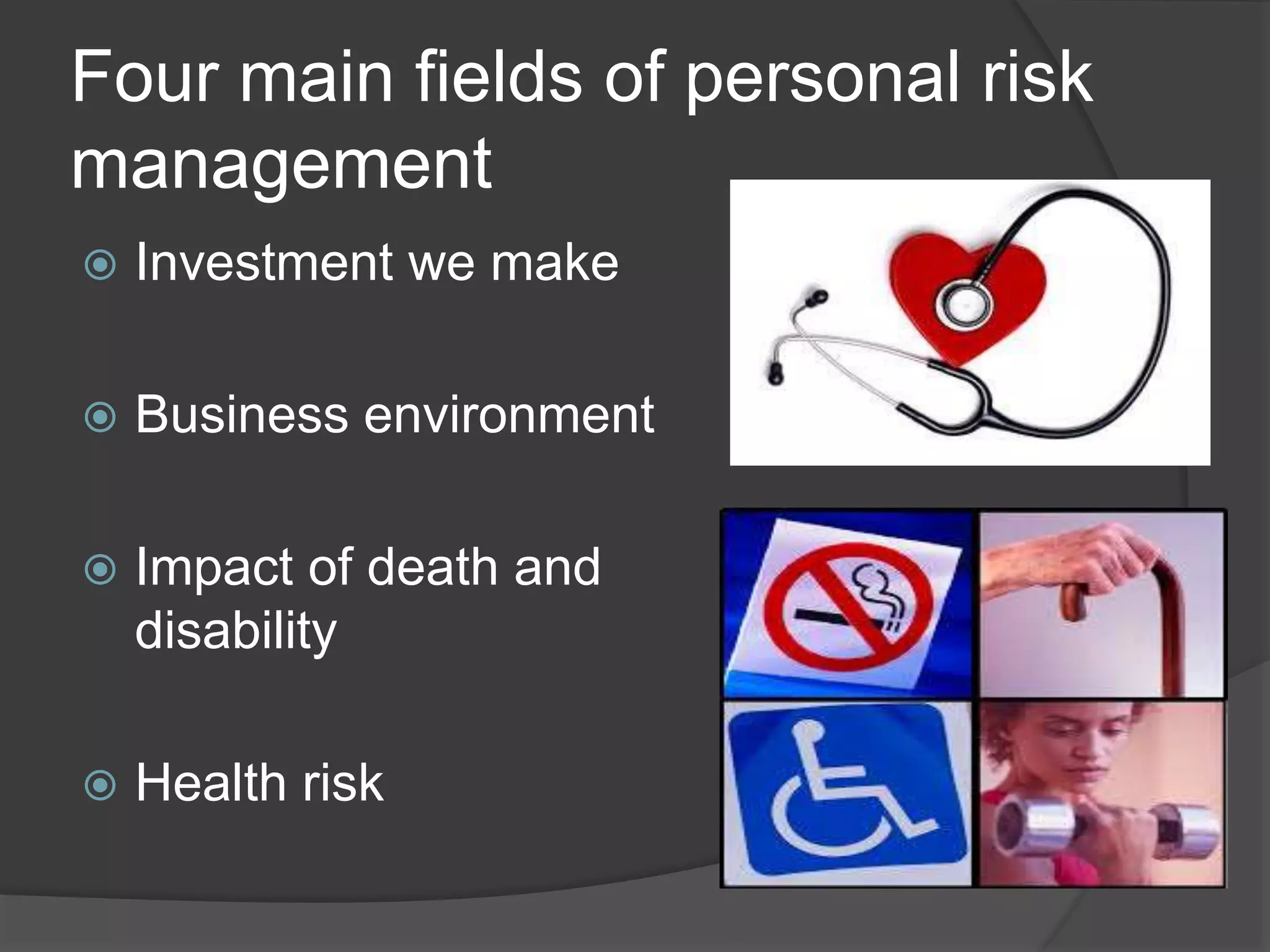 Four main fields of personal risk management

Investment we make

Business environment

Impact of death and disability

Health risk